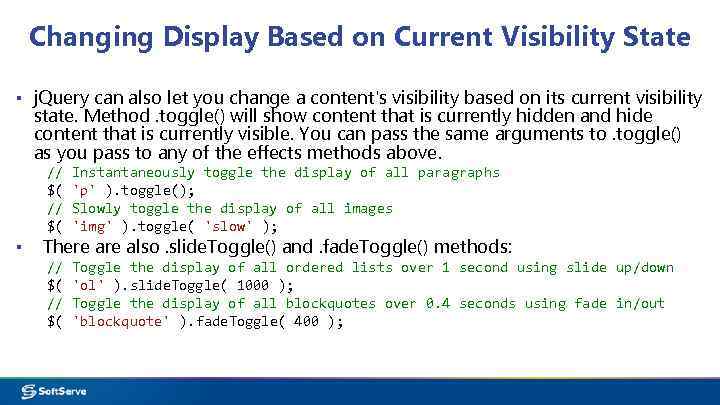 Changing Display Based on Current Visibility State

▪ jQuery can also let you change a content's visibility based on its current visibility state. Method .toggle() will show content that is currently hidden and hide content that is currently visible. You can pass the same arguments to .toggle() as you pass to any of the effects methods above.

// Instantaneously toggle the display of all paragraphs
$( 'p' ).toggle();
// Slowly toggle the display of all images
$( 'img' ).toggle( 'slow' );

▪ There are also .slideToggle() and .fadeToggle() methods:

// Toggle the display of all ordered lists over 1 second using slide up/down
$( 'ol' ).slideToggle( 1000 );
// Toggle the display of all blockquotes over 0.4 seconds using fade in/out
$( 'blockquote' ).fadeToggle( 400 );

SoftServe